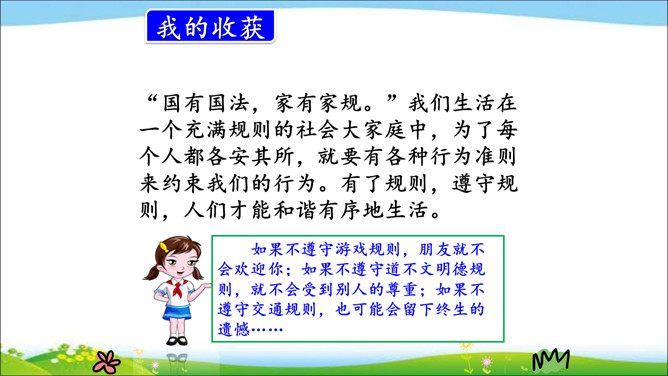 我的收获

“国有国法，家有家规。”我们生活在一个充满规则的社会大家庭中，为了每个人都各安其所，就要有各种行为准则来约束我们的行为。有了规则，遵守规则，人们才能和谐有序地生活。

如果不遵守游戏规则，朋友就不会欢迎你；如果不遵守道不文明德规则，就不会受到别人的尊重；如果不遵守交通规则，也可能会留下终生的遗憾……